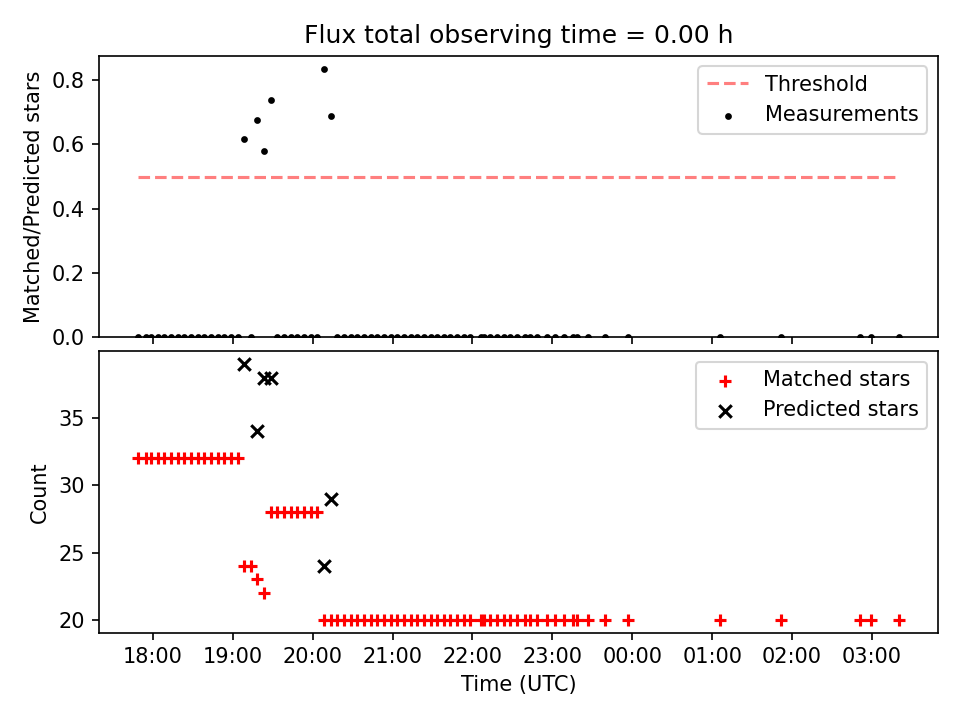 Flux total observing time = 0.00 h

Matched/Predicted stars

0.8
0.6
0.4
0.2
0.0

Threshold
Measurements

Count

35
30
25
20

Matched stars
Predicted stars

18:00 19:00 20:00 21:00 22:00 23:00 00:00 01:00 02:00 03:00

Time (UTC)